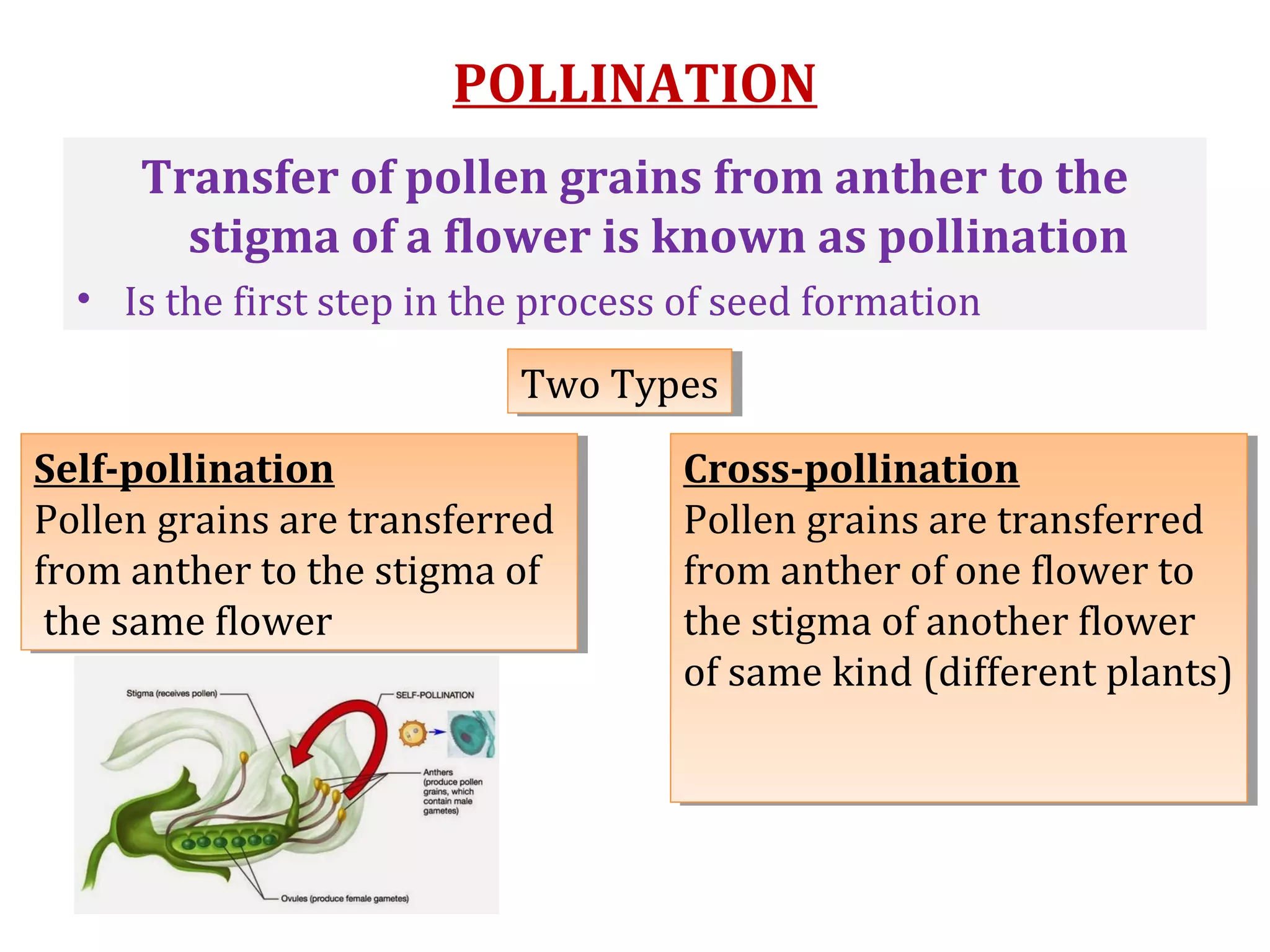 POLLINATION

Transfer of pollen grains from anther to the stigma of a flower is known as pollination

• Is the first step in the process of seed formation

Two Types

Self-pollination
Pollen grains are transferred from anther to the stigma of the same flower

Stigma (receives pollen)

SELF-POLLINATION

Anthers (produce pollen grains, which contain male gametes)

Ovules (produce female gametes)

Cross-pollination
Pollen grains are transferred from anther of one flower to the stigma of another flower of same kind (different plants)